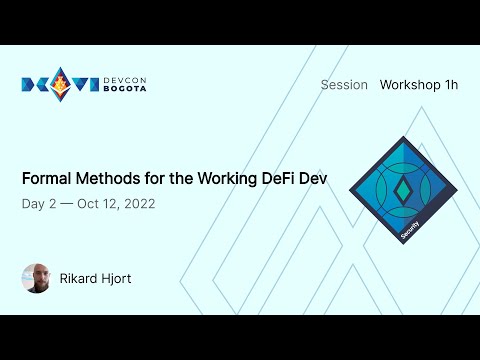 DEVCON BOGOTA

Session Workshop 1h

Formal Methods for the Working DeFi Dev

Day 2 — Oct 12, 2022

Security

Rikard Hjort